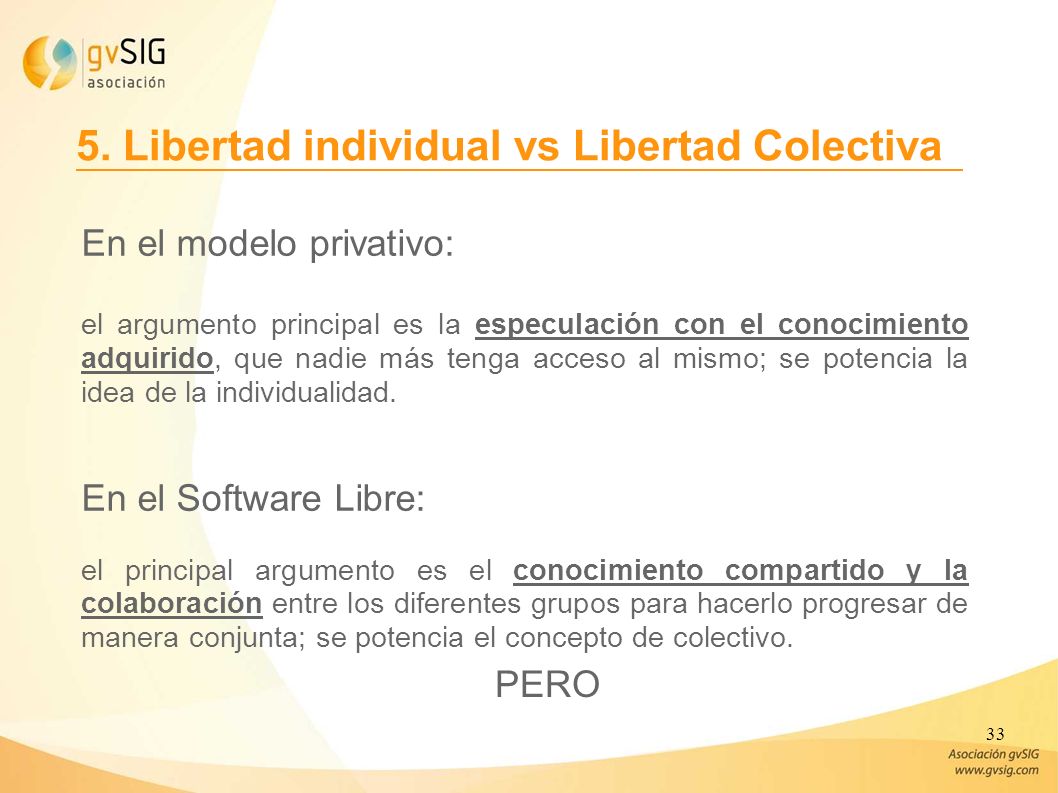 gvSIG
asociación

5. Libertad individual vs Libertad Colectiva

En el modelo privativo:

el argumento principal es la especulación con el conocimiento adquirido, que nadie más tenga acceso al mismo; se potencia la idea de la individualidad.

En el Software Libre:

el principal argumento es el conocimiento compartido y la colaboración entre los diferentes grupos para hacerlo progresar de manera conjunta; se potencia el concepto de colectivo.

PERO

33

Asociación gvSIG
www.gvsig.com